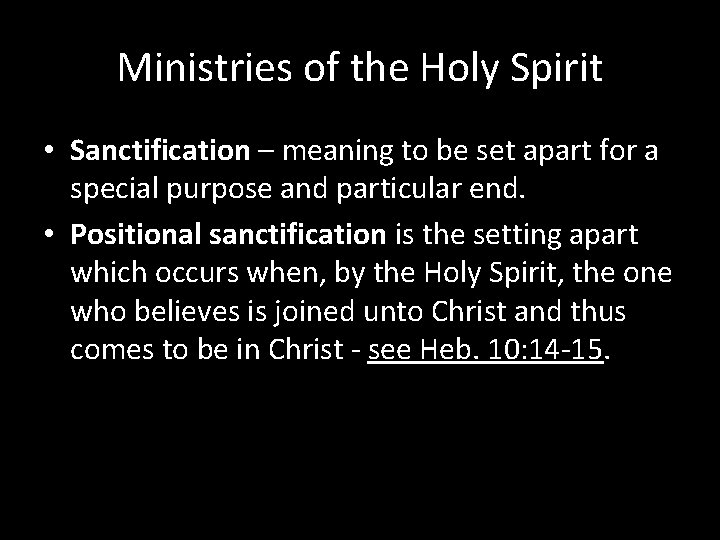 Ministries of the Holy Spirit

• Sanctification – meaning to be set apart for a special purpose and particular end.

• Positional sanctification is the setting apart which occurs when, by the Holy Spirit, the one who believes is joined unto Christ and thus comes to be in Christ - see Heb. 10:14-15.